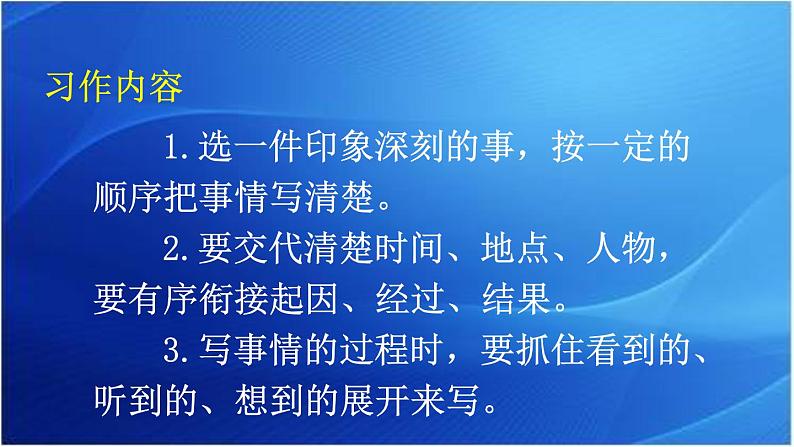 习作内容

1.选一件印象深刻的事，按一定的顺序把事情写清楚。

2.要交代清楚时间、地点、人物，要有序衔接起因、经过、结果。

3.写事情的过程时，要抓住看到的、听到的、想到的展开来写。